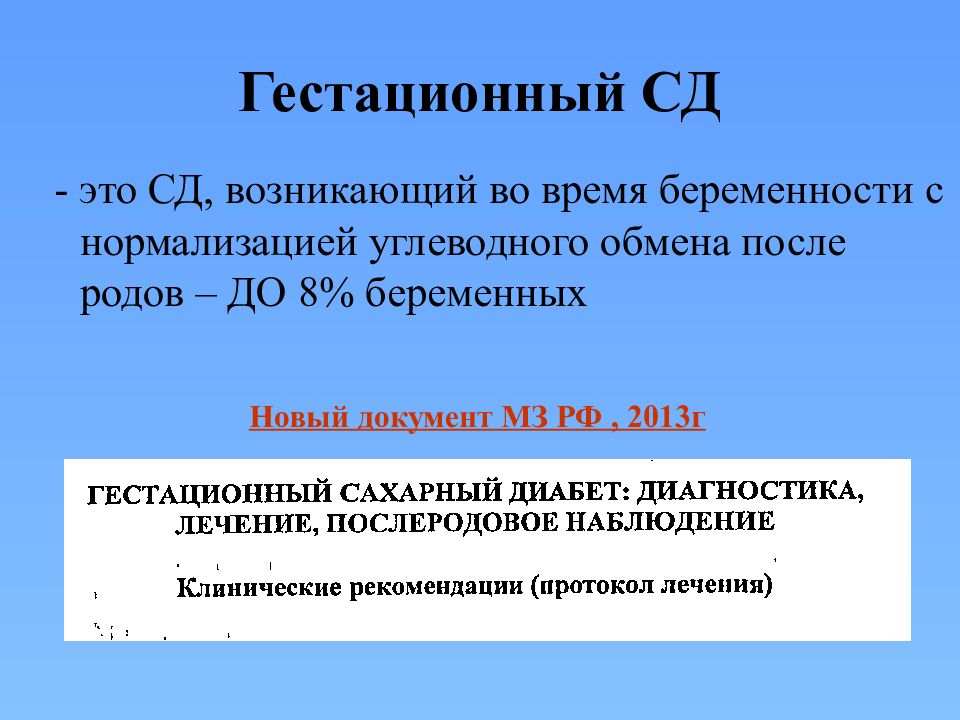 Гестационный СД

- это СД, возникающий во время беременности с нормализацией углеводного обмена после родов – ДО 8% беременных

Новый документ МЗ РФ , 2013г

ГЕСТАЦИОННЫЙ САХАРНЫЙ ДИАБЕТ: ДИАГНОСТИКА, ЛЕЧЕНИЕ, ПОСЛЕРОДОВОЕ НАБЛЮДЕНИЕ

Клинические рекомендации (протокол лечения)